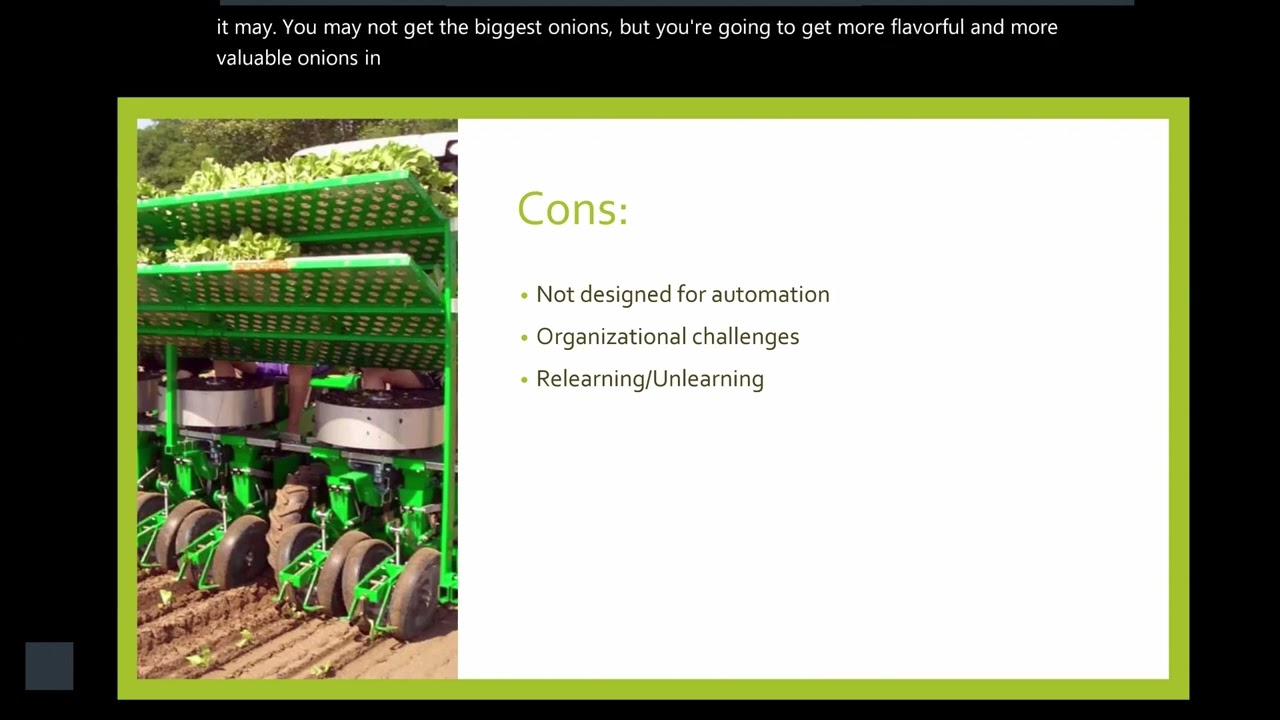 it may. You may not get the biggest onions, but you're going to get more flavorful and more valuable onions in

Cons:

• Not designed for automation
• Organizational challenges
• Relearning/Unlearning